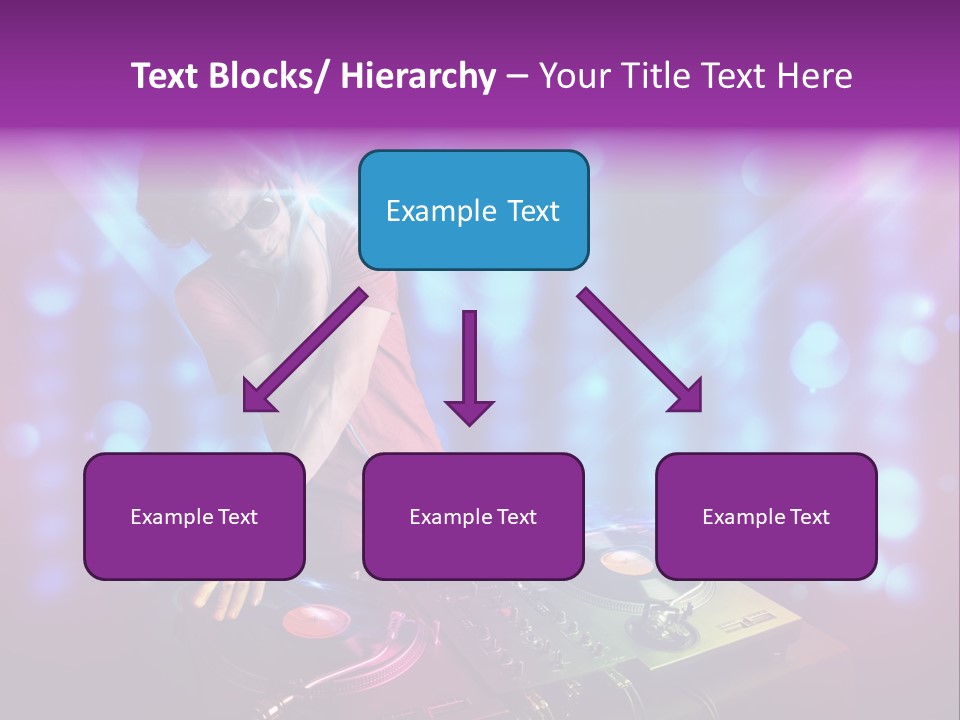 Text Blocks/ Hierarchy – Your Title Text Here

Example Text

Example Text

Example Text

Example Text